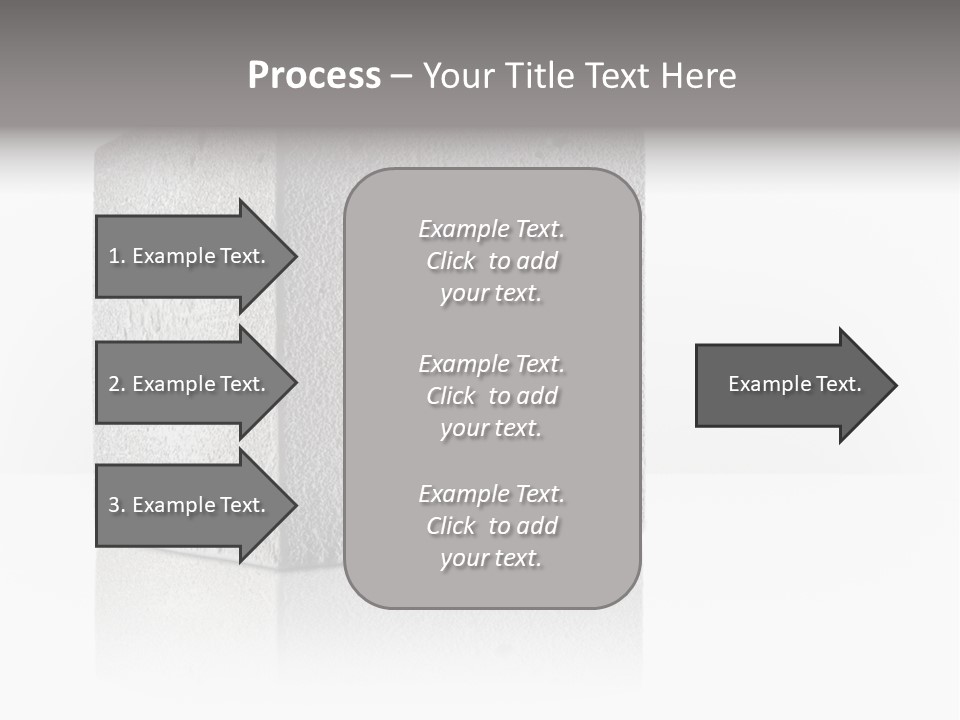 Process – Your Title Text Here

1. Example Text.

2. Example Text.

3. Example Text.

Example Text. Click to add your text.

Example Text. Click to add your text.

Example Text. Click to add your text.

Example Text.